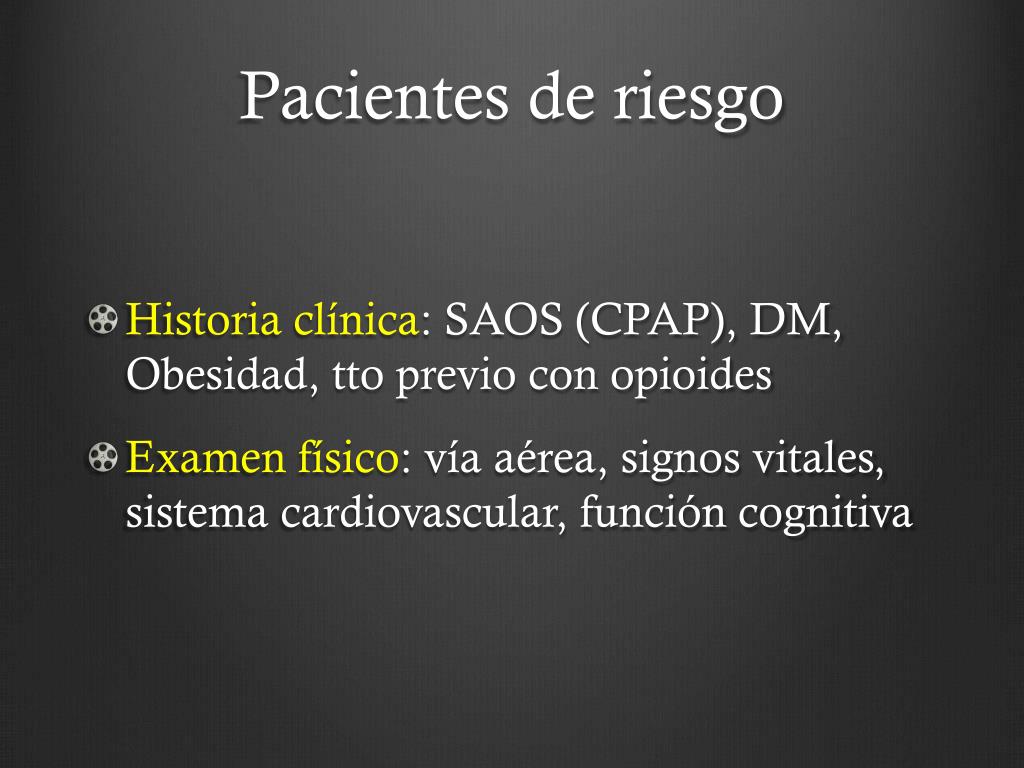 Pacientes de riesgo

Historia clínica: SAOS (CPAP), DM, Obesidad, tto previo con opioides

Examen físico: vía aérea, signos vitales, sistema cardiovascular, función cognitiva